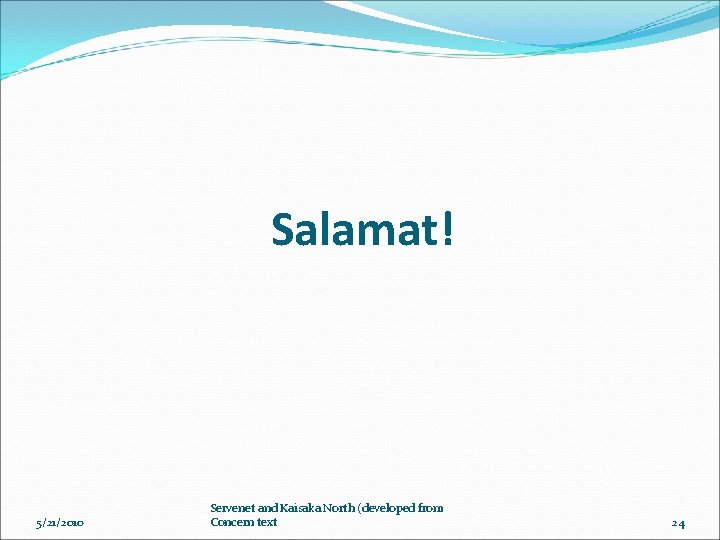 Salamat!

5/21/2010

Servenet and Kaisaka North (developed from Concern text

24